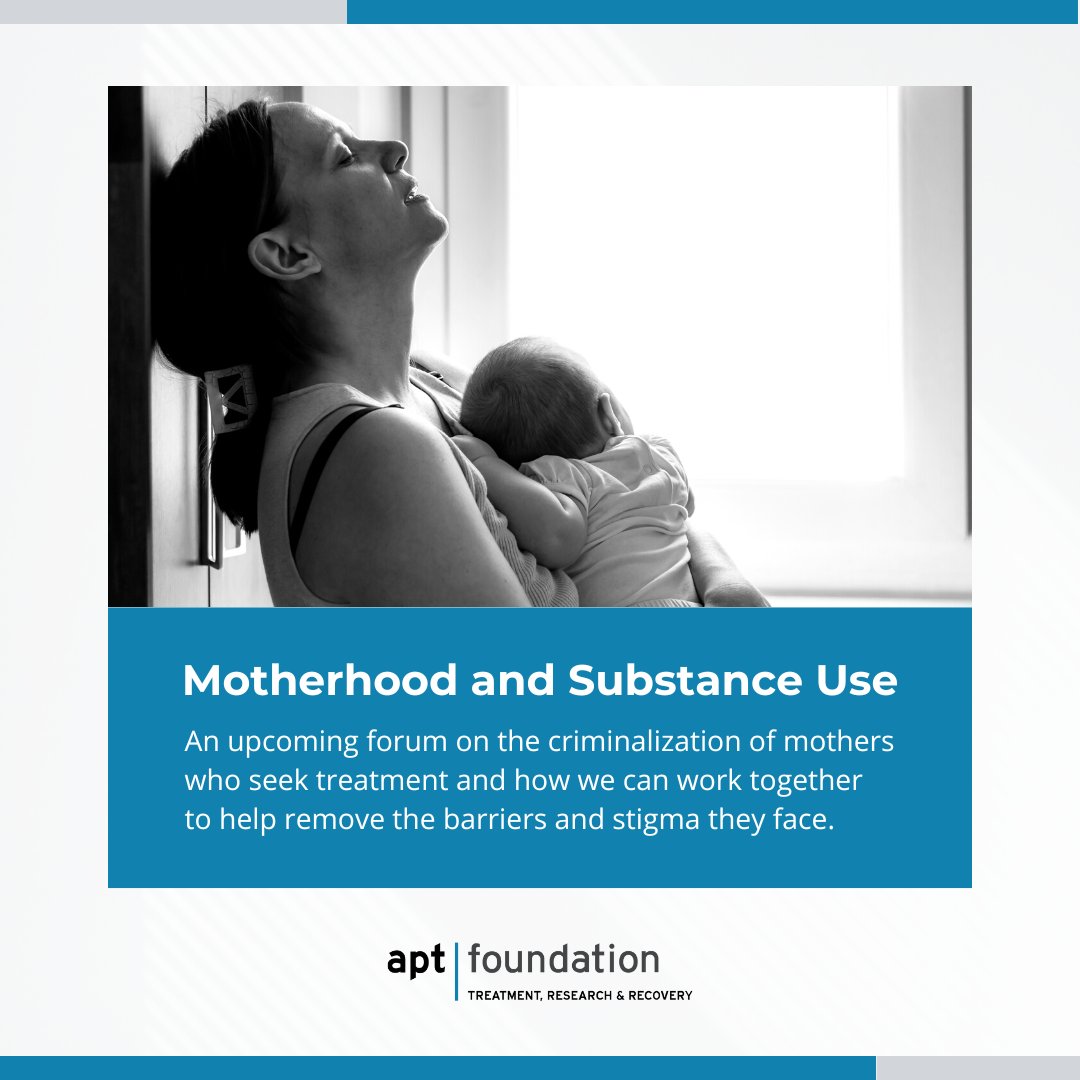 Motherhood and Substance Use

An upcoming forum on the criminalization of mothers who seek treatment and how we can work together to help remove the barriers and stigma they face.

apt | foundation
TREATMENT, RESEARCH & RECOVERY